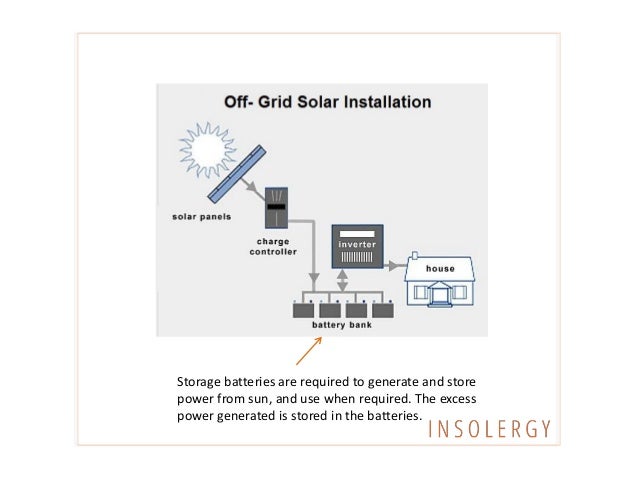 Off- Grid Solar Installation

solar panels

charge controller

inverter

house

battery bank

Storage batteries are required to generate and store power from sun, and use when required. The excess power generated is stored in the batteries.

INSOLERGY